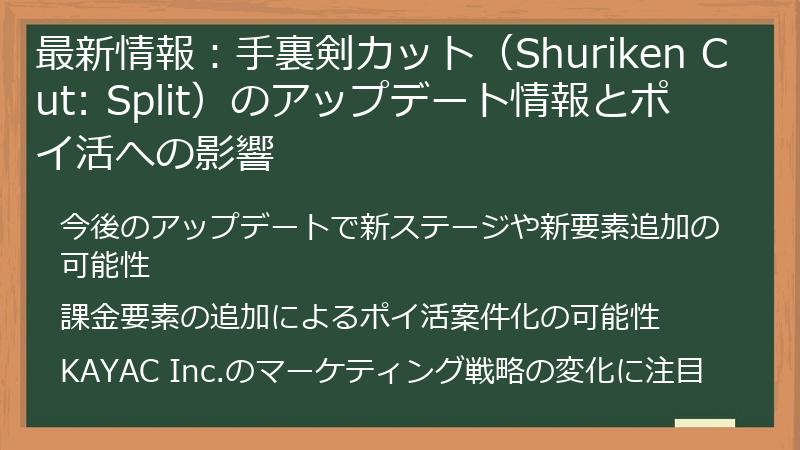 最新情報：手裏剣カット（Shuriken Cut: Split）のアップデート情報とポイ活への影響

今後のアップデートで新ステージや新要素追加の可能性

課金要素の追加によるポイ活案件化の可能性

KAYAC Inc.のマーケティング戦略の変化に注目